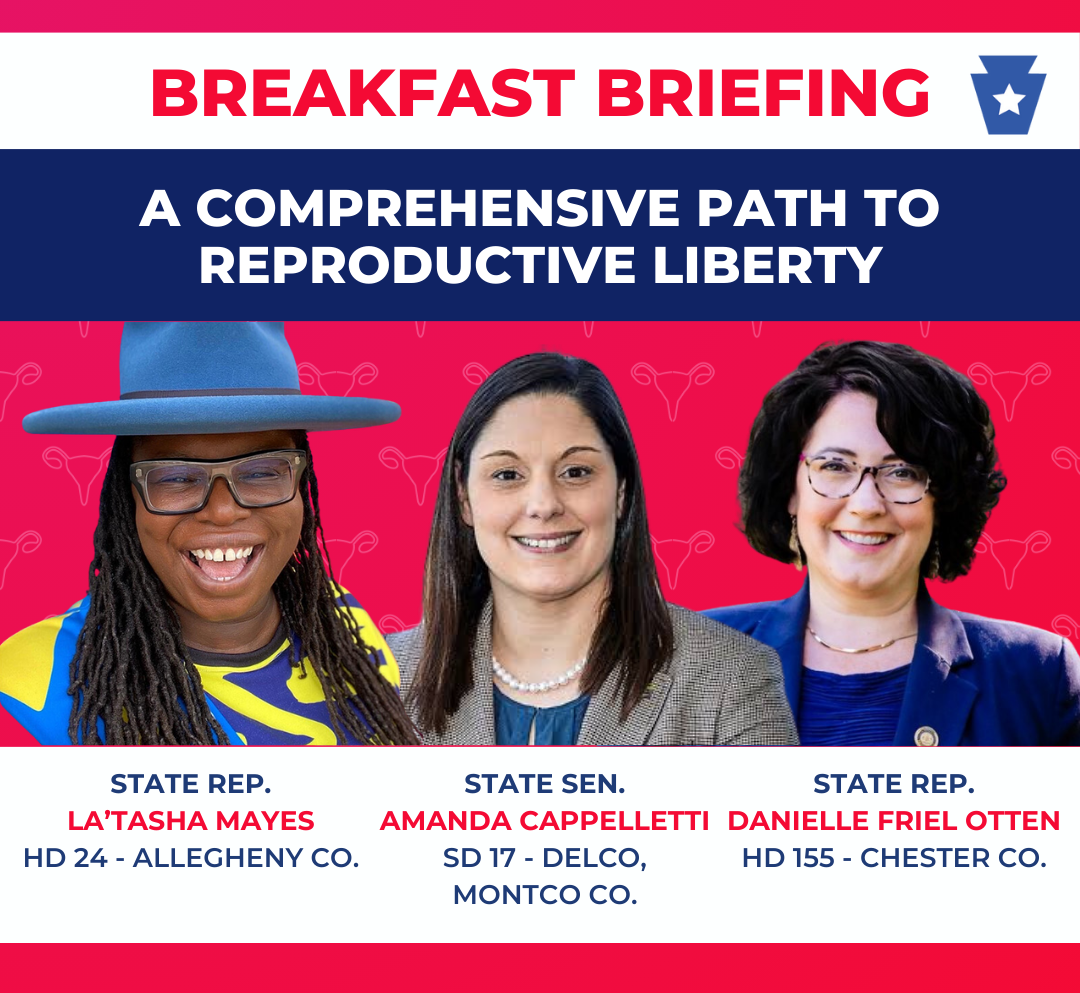 BREAKFAST BRIEFING

A COMPREHENSIVE PATH TO REPRODUCTIVE LIBERTY

STATE REP.
LA'TASHA MAYES
HD 24 - ALLEGHENY CO.

STATE SEN.
AMANDA CAPPELLETTI
SD 17 - DELCO, MONTCO CO.

STATE REP.
DANIELLE FRIEL OTTEN
HD 155 - CHESTER CO.